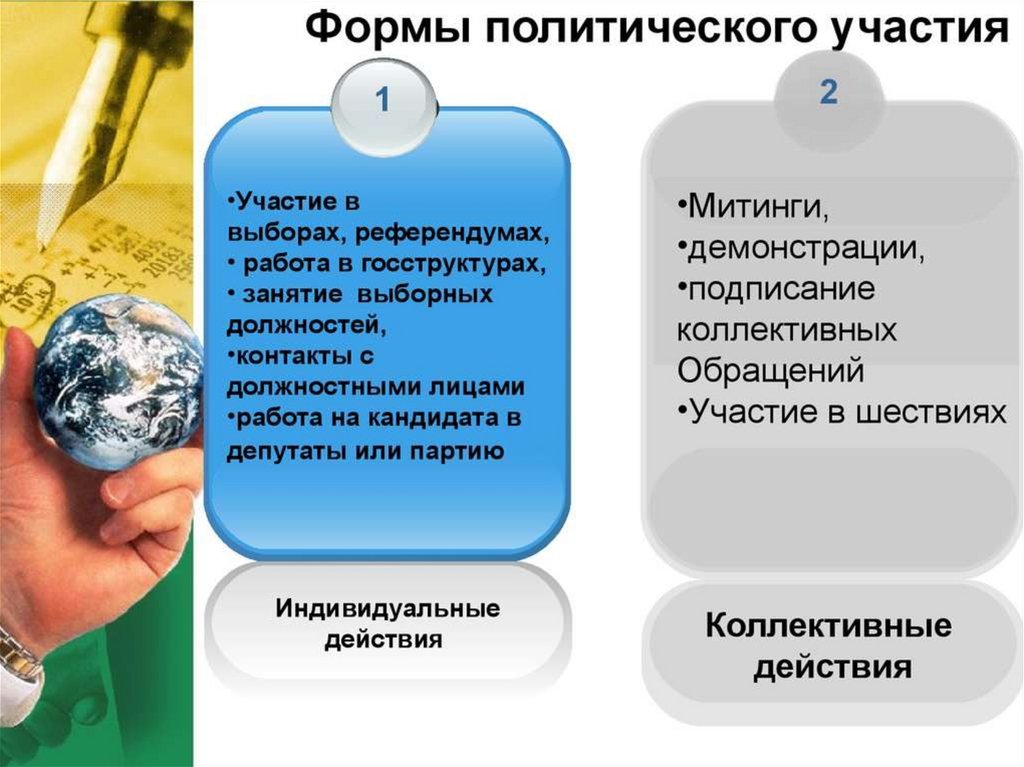 Формы политического участия

1

•Участие в выборах, референдумах,
• работа в госструктурах,
• занятие выборных должностей,
•контакты с должностными лицами
•работа на кандидата в депутаты или партию

Индивидуальные действия

2

•Митинги,
•демонстрации,
•подписание коллективных Обращений
•Участие в шествиях

Коллективные действия